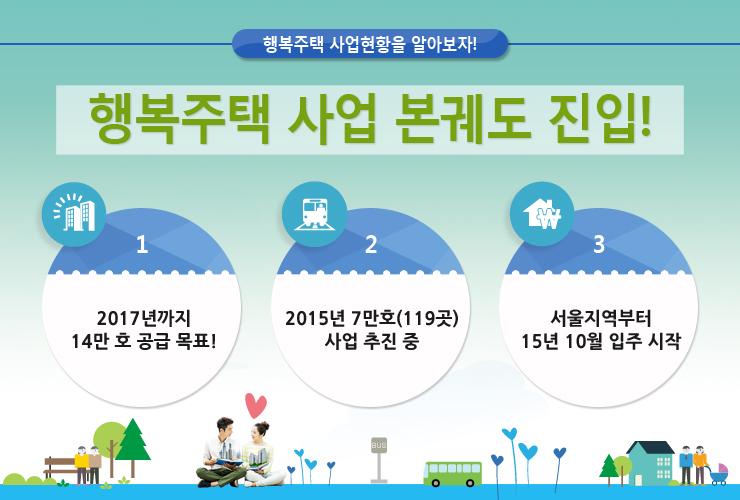 행복주택 사업현황을 알아보자!

행복주택 사업 본궤도 진입!

1

2017년까지
14만 호 공급 목표!

2

2015년 7만호(119곳)
사업 추진 중

3

서울지역부터
15년 10월 입주 시작

BUS